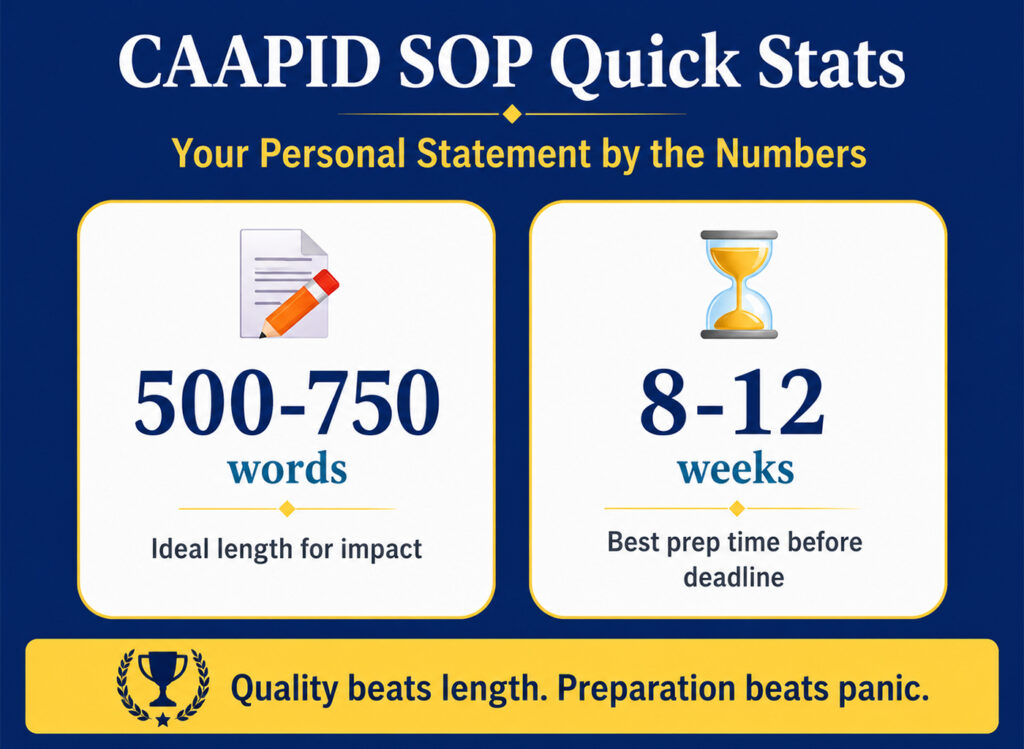 CAAPID SOP Quick Stats

Your Personal Statement by the Numbers

500-750
words

Ideal length for impact

8-12
weeks

Best prep time before deadline

Quality beats length. Preparation beats panic.